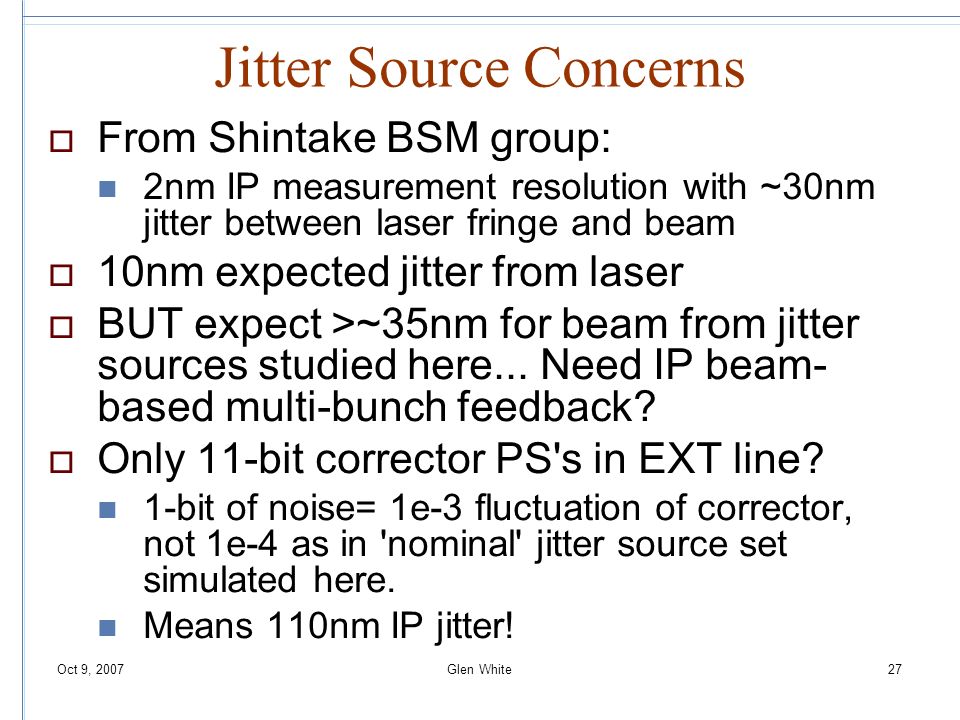 Jitter Source Concerns

From Shintake BSM group:

2nm IP measurement resolution with ~30nm jitter between laser fringe and beam

10nm expected jitter from laser

BUT expect >~35nm for beam from jitter sources studied here... Need IP beam-based multi-bunch feedback?

Only 11-bit corrector PS's in EXT line?

1-bit of noise= 1e-3 fluctuation of corrector, not 1e-4 as in 'nominal' jitter source set simulated here.

Means 110nm IP jitter!

Oct 9, 2007

Glen White

27